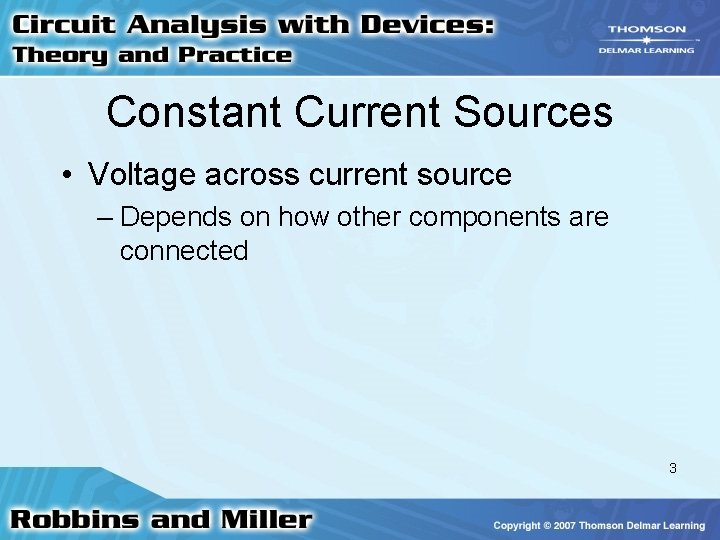 Circuit Analysis with Devices:
Theory and Practice

THOMSON
DELMAR LEARNING

Constant Current Sources

• Voltage across current source
– Depends on how other components are connected

3

Robbins and Miller

Copyright © 2007 Thomson Delmar Learning